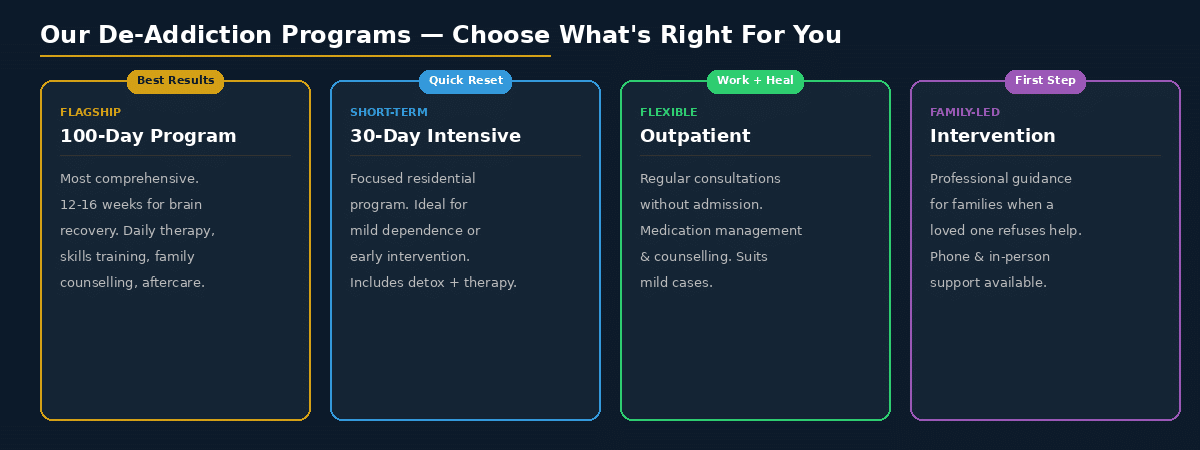 Our De-Addiction Programs — Choose What's Right For You

Best Results
FLAGSHIP
100-Day Program
Most comprehensive. 12-16 weeks for brain recovery. Daily therapy, skills training, family counselling, aftercare.

Quick Reset
SHORT-TERM
30-Day Intensive
Focused residential program. Ideal for mild dependence or early intervention. Includes detox + therapy.

Work + Heal
FLEXIBLE
Outpatient
Regular consultations without admission. Medication management & counselling. Suits mild cases.

First Step
FAMILY-LED
Intervention
Professional guidance for families when a loved one refuses help. Phone & in-person support available.